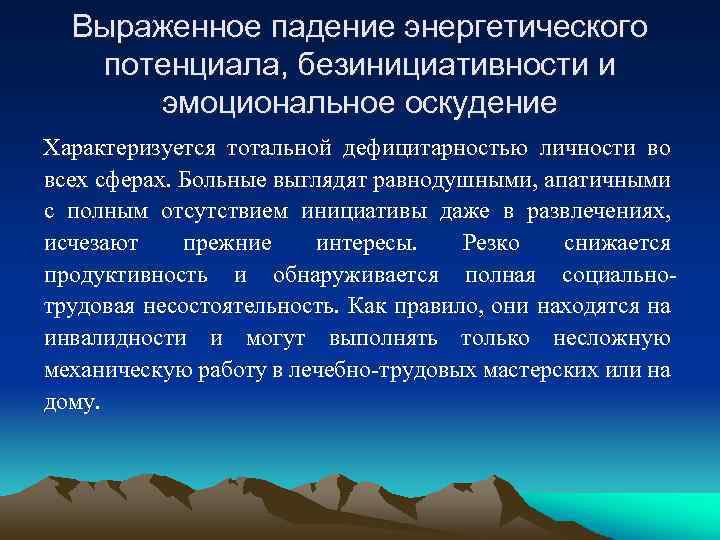 Выраженное падение энергетического потенциала, безинициативности и эмоциональное оскудение

Характеризуется тотальной дефицитарностью личности во всех сферах. Больные выглядят равнодушными, апатичными с полным отсутствием инициативы даже в развлечениях, исчезают прежние интересы. Резко снижается продуктивность и обнаруживается полная социально-трудовая несостоятельность. Как правило, они находятся на инвалидности и могут выполнять только несложную механическую работу в лечебно-трудовых мастерских или на дому.